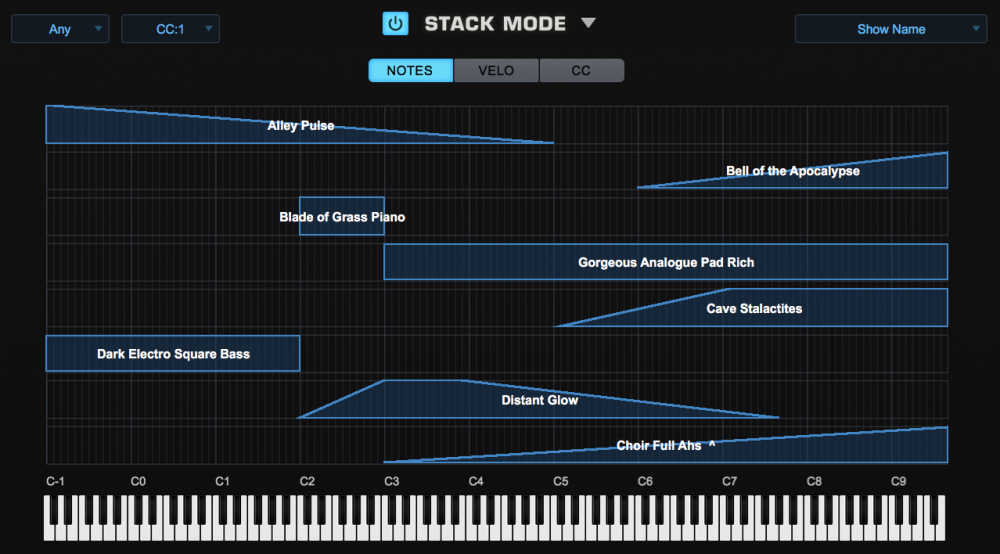 Any
CC:1
STACK MODE
Show Name
NOTES
VELO
CC

Alley Pulse
Bell of the Apocalypse
Blade of Grass Piano
Gorgeous Analogue Pad Rich
Cave Stalactites
Dark Electro Square Bass
Distant Glow
Choir Full Ahs ^

C-1
C0
C1
C2
C3
C4
C5
C6
C7
C8
C9